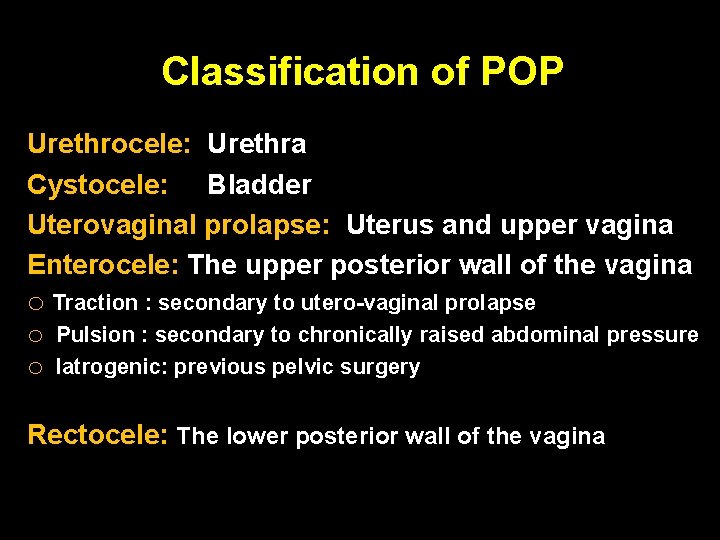 Classification of POP

Urethrocele: Urethra
Cystocele: Bladder
Uterovaginal prolapse: Uterus and upper vagina
Enterocele: The upper posterior wall of the vagina
○ Traction : secondary to utero-vaginal prolapse
○ Pulsion : secondary to chronically raised abdominal pressure
○ Iatrogenic: previous pelvic surgery

Rectocele: The lower posterior wall of the vagina